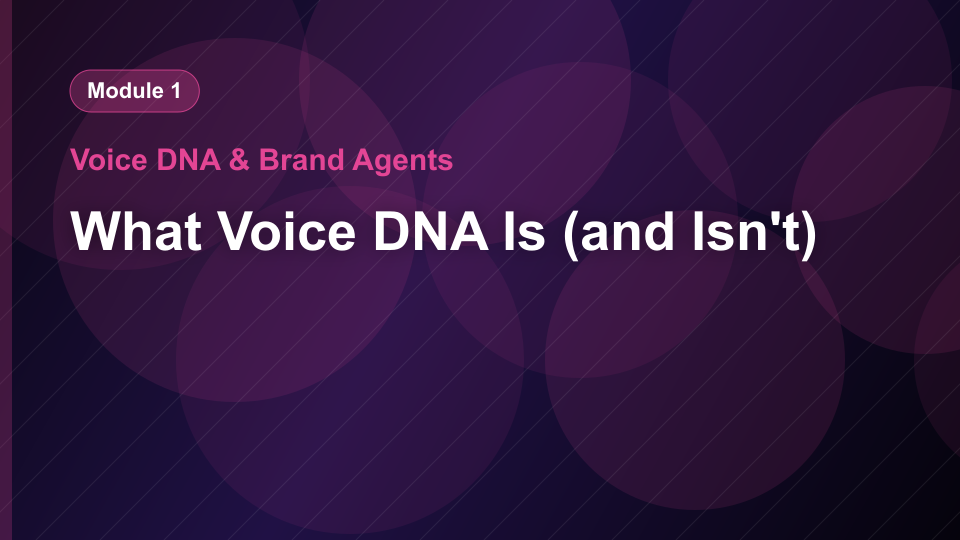 Module 1

Voice DNA & Brand Agents

What Voice DNA Is (and Isn't)